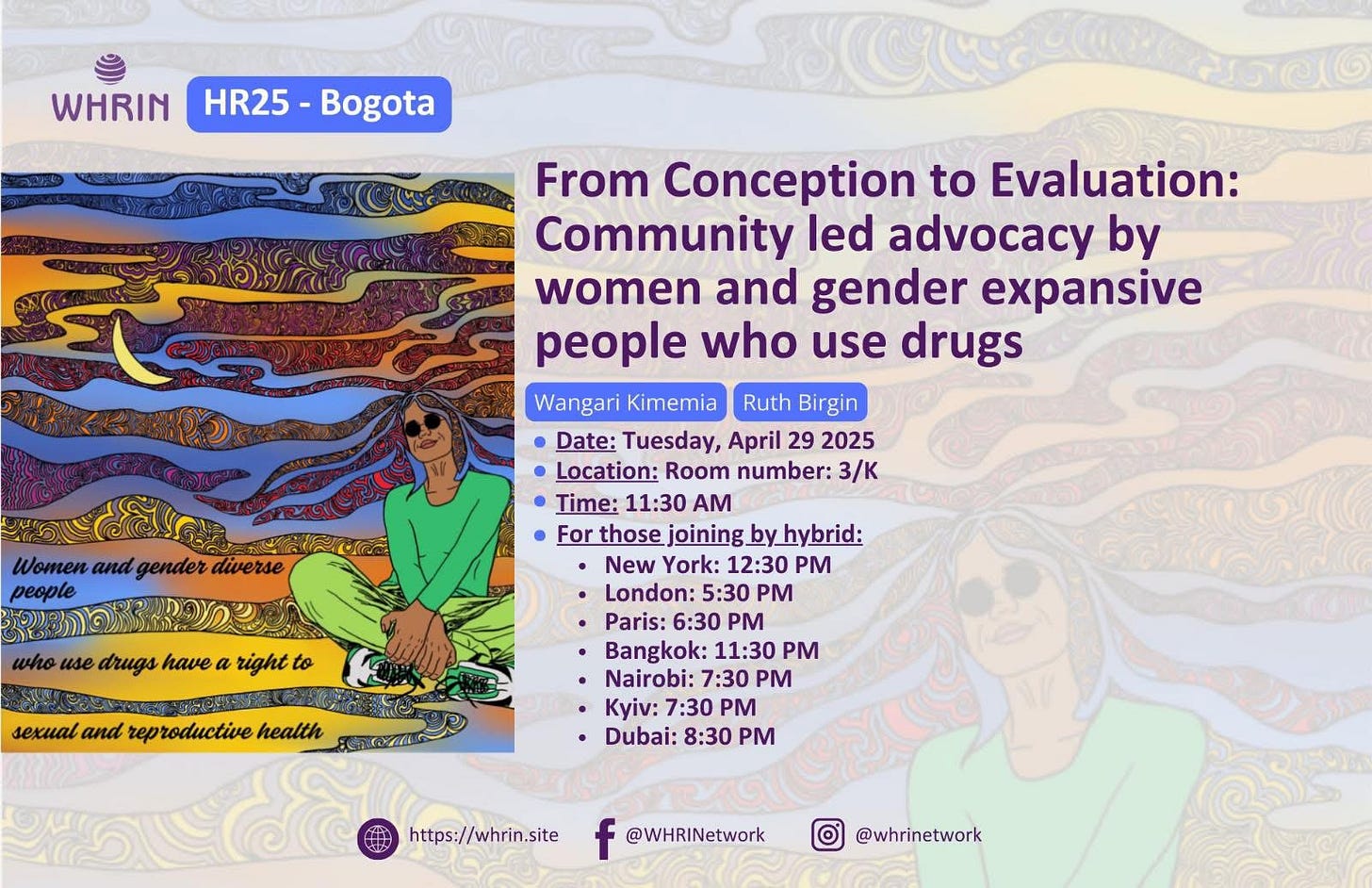 WHRIN HR25 - Bogota

Women and gender diverse people

who use drugs have a right to

sexual and reproductive health

From Conception to Evaluation: Community led advocacy by women and gender expansive people who use drugs

Wangari Kimemia Ruth Birgin

- Date: Tuesday, April 29 2025
- Location: Room number: 3/K
- Time: 11:30 AM
- For those joining by hybrid:
  - New York: 12:30 PM
  - London: 5:30 PM
  - Paris: 6:30 PM
  - Bangkok: 11:30 PM
  - Nairobi: 7:30 PM
  - Kyiv: 7:30 PM
  - Dubai: 8:30 PM

https://whrin.site @WHRINetwork @whrinetwork